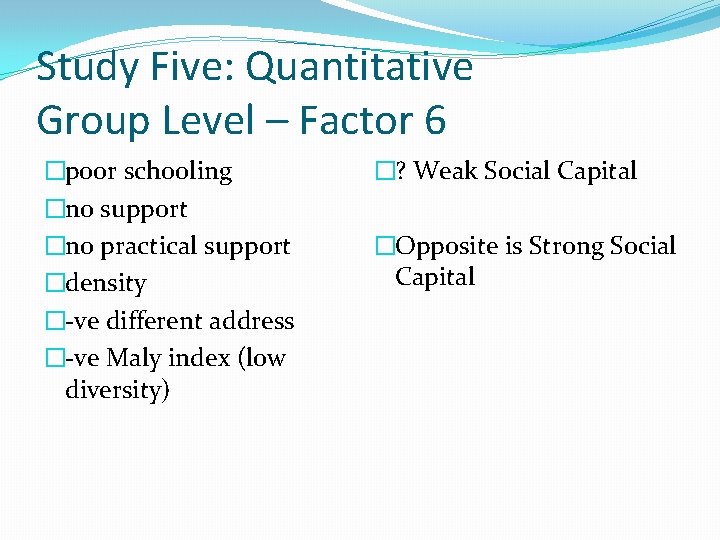 Study Five: Quantitative Group Level – Factor 6

□poor schooling
□no support
□no practical support
□density
□-ve different address
□-ve Maly index (low diversity)

□? Weak Social Capital

□Opposite is Strong Social Capital